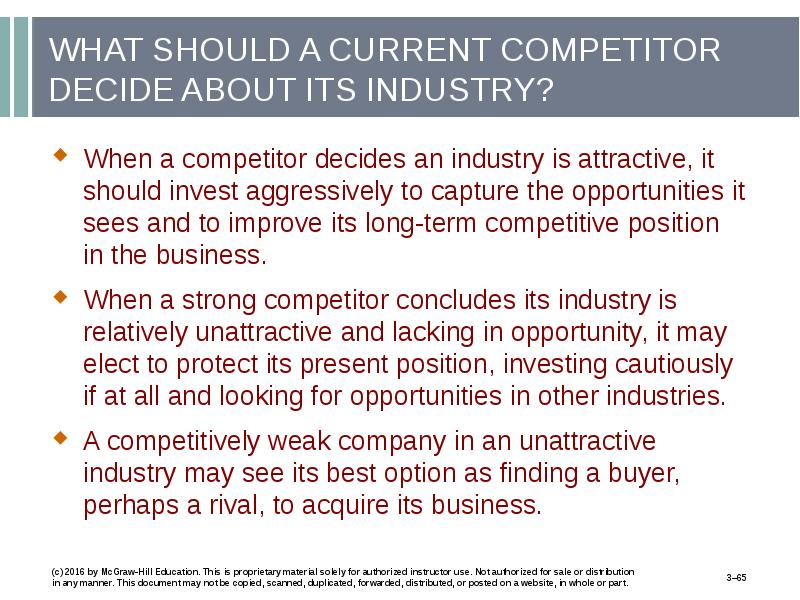 WHAT SHOULD A CURRENT COMPETITOR DECIDE ABOUT ITS INDUSTRY?

When a competitor decides an industry is attractive, it should invest aggressively to capture the opportunities it sees and to improve its long-term competitive position in the business.

When a strong competitor concludes its industry is relatively unattractive and lacking in opportunity, it may elect to protect its present position, investing cautiously if at all and looking for opportunities in other industries.

A competitively weak company in an unattractive industry may see its best option as finding a buyer, perhaps a rival, to acquire its business.

(c) 2016 by McGraw-Hill Education. This is proprietary material solely for authorized instructor use. Not authorized for sale or distribution in any manner. This document may not be copied, scanned, duplicated, forwarded, distributed, or posted on a website, in whole or part.

3–65